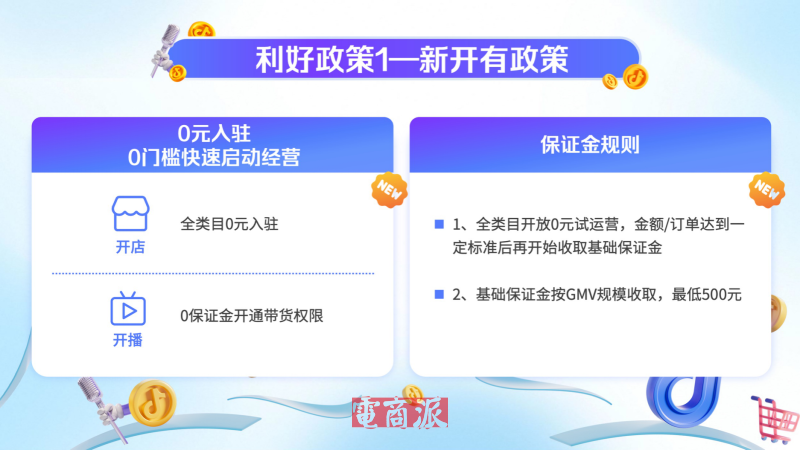 利好政策1—新开有政策

0元入驻
0门槛快速启动经营

NEW

开店
全类目0元入驻

开播
0保证金开通带货权限

保证金规则

NEW

1、全类目开放0元试运营，金额/订单达到一定标准后再开始收取基础保证金

2、基础保证金按GMV规模收取，最低500元

電商派